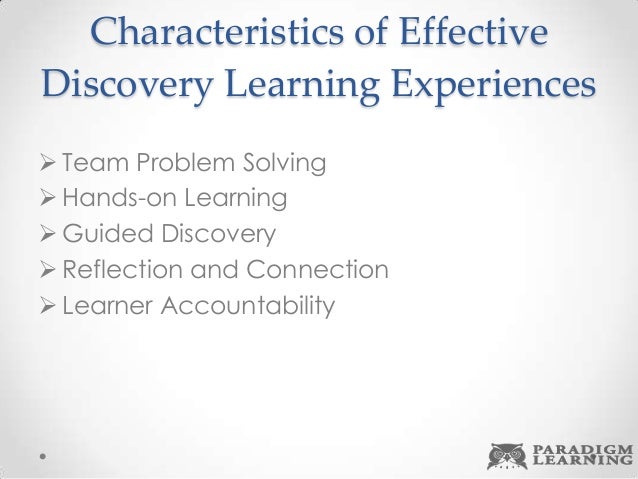 Characteristics of Effective Discovery Learning Experiences

➢ Team Problem Solving
➢ Hands-on Learning
➢ Guided Discovery
➢ Reflection and Connection
➢ Learner Accountability

PARADIGM LEARNING